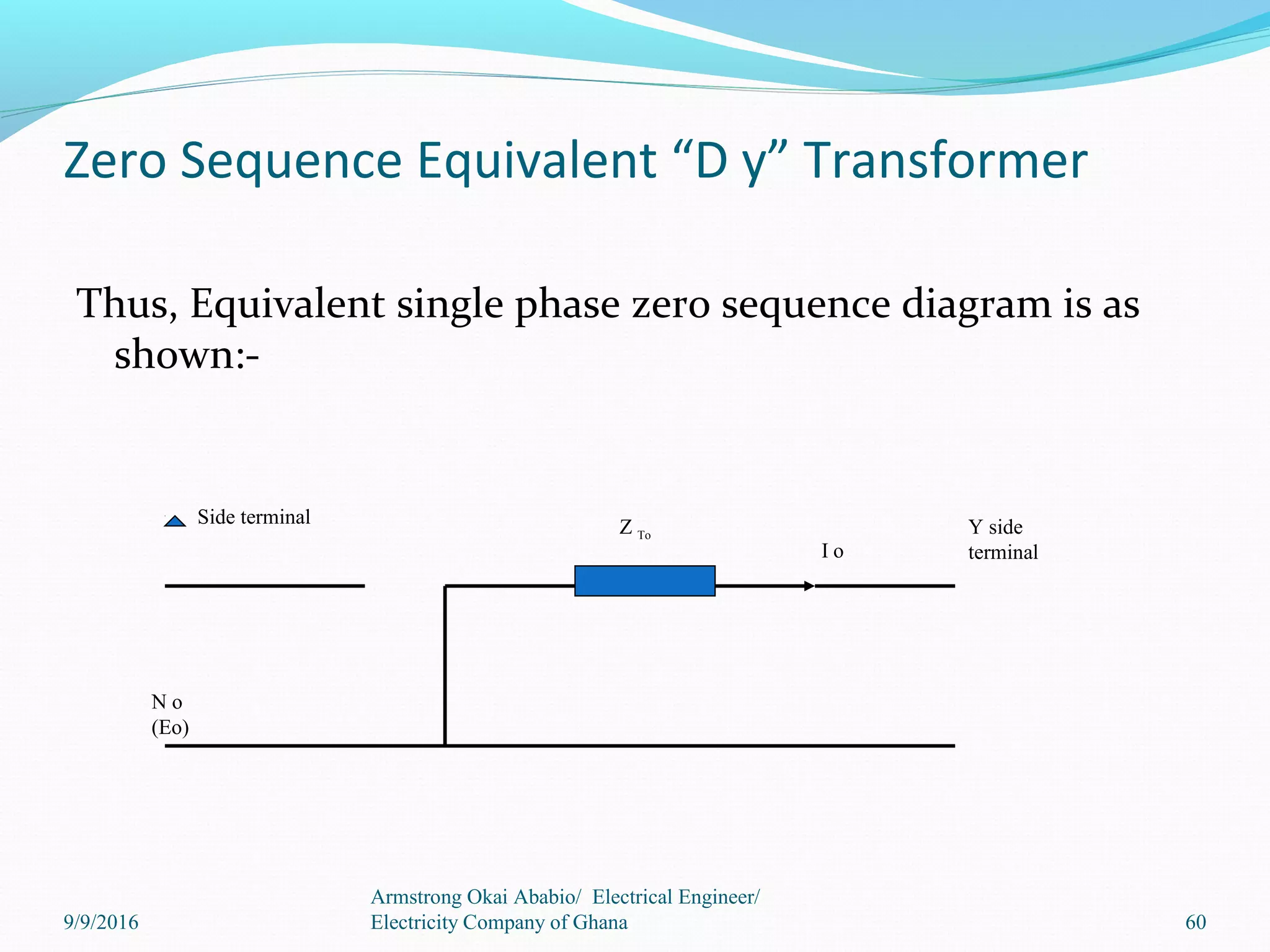 Zero Sequence Equivalent “D y” Transformer

Thus, Equivalent single phase zero sequence diagram is as shown:-

Side terminal

Z $_{To}$

I o

Y side terminal

N o
(Eo)

9/9/2016

Armstrong Okai Ababio/ Electrical Engineer/ Electricity Company of Ghana

60